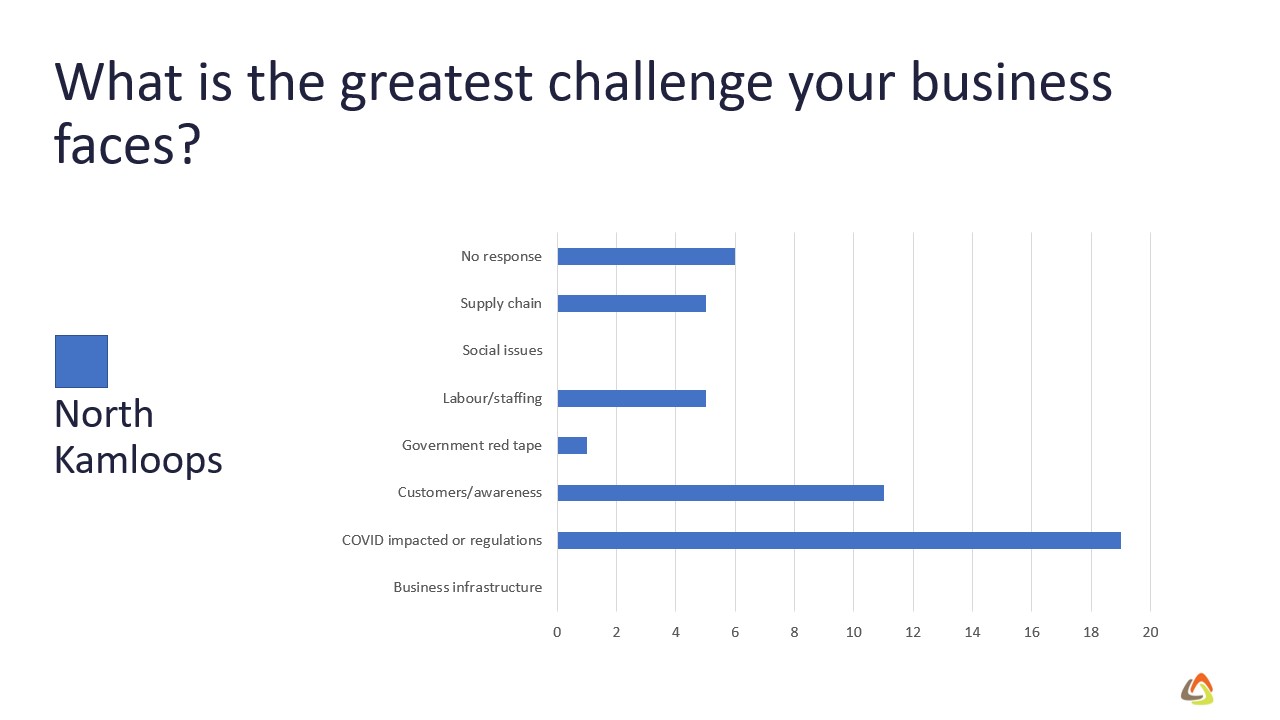 What is the greatest challenge your business faces?

North Kamloops

No response
Supply chain
Social issues
Labour/staffing
Government red tape
Customers/awareness
COVID impacted or regulations
Business infrastructure

0 2 4 6 8 10 12 14 16 18 20